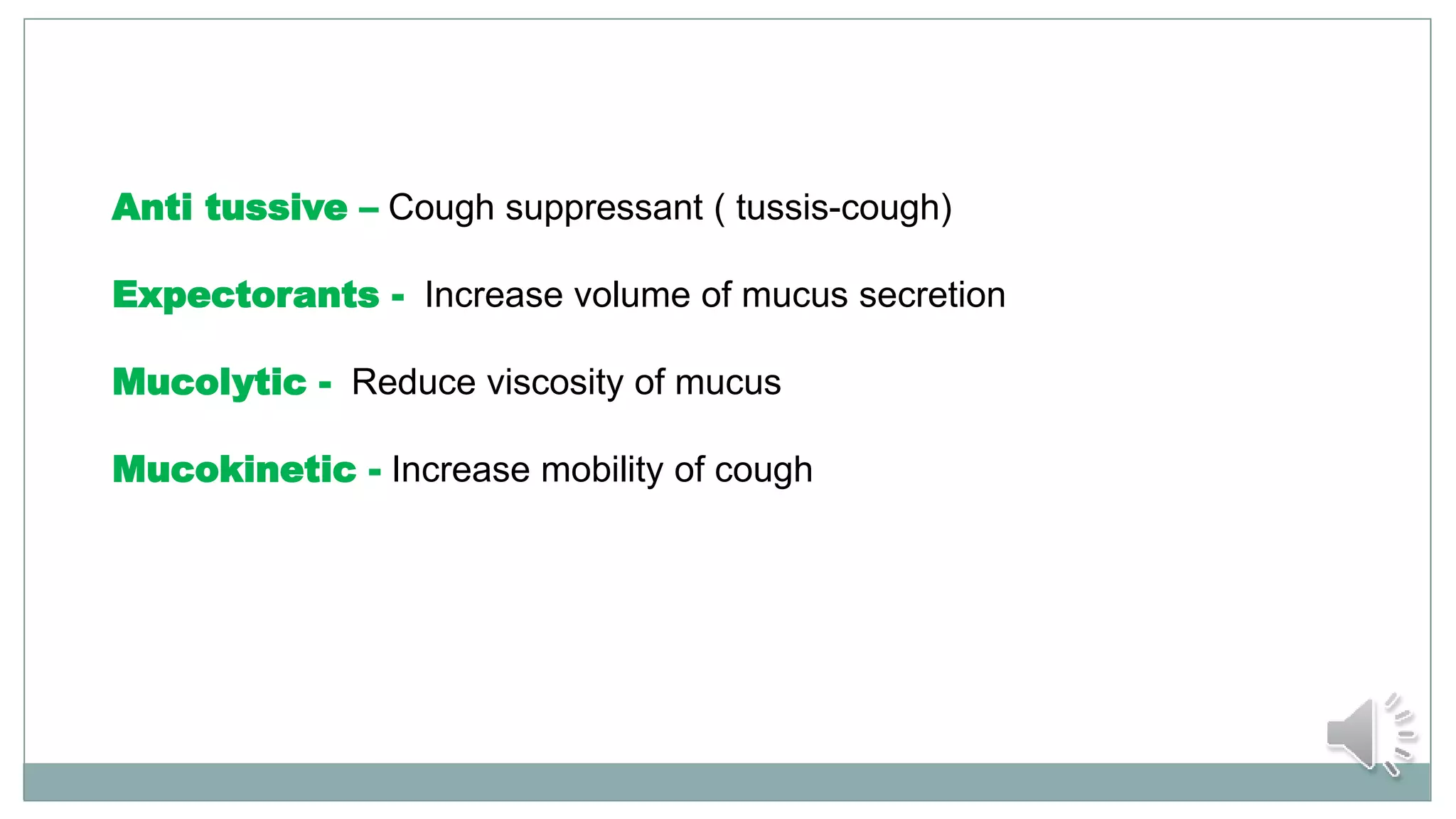 Anti tussive – Cough suppressant ( tussis-cough)

Expectorants - Increase volume of mucus secretion

Mucolytic - Reduce viscosity of mucus

Mucokinetic - Increase mobility of cough